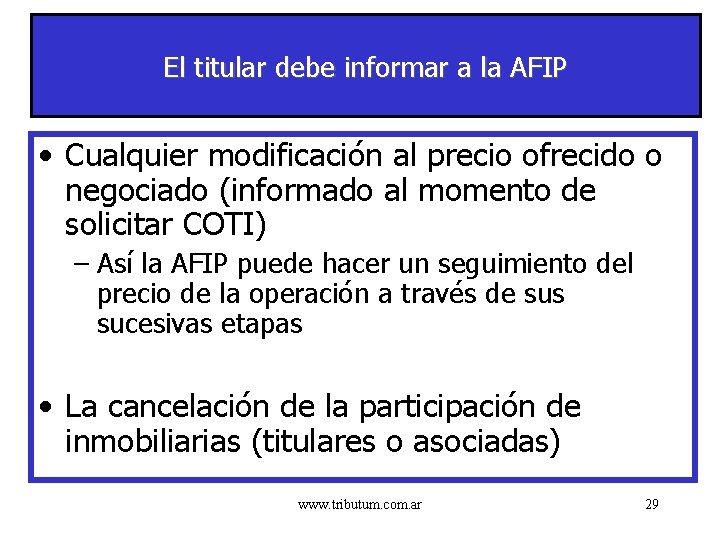 El titular debe informar a la AFIP

• Cualquier modificación al precio ofrecido o negociado (informado al momento de solicitar COTI)
– Así la AFIP puede hacer un seguimiento del precio de la operación a través de sus sucesivas etapas

• La cancelación de la participación de inmobiliarias (titulares o asociadas)

www.tributum.com.ar 29